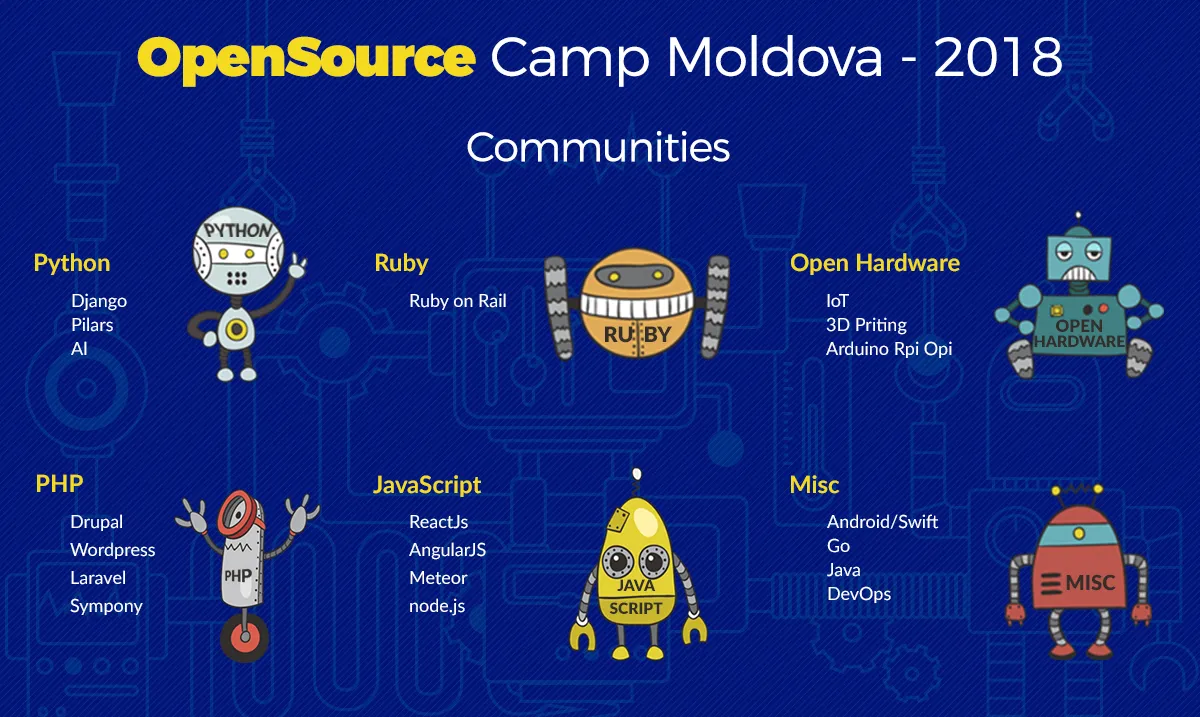 OpenSource Camp Moldova - 2018

Communities

Python
Django
Pilars
AI

PYTHON

Ruby
Ruby on Rail

RUBY

Open Hardware
IoT
3D Priting
Arduino Rpi Opi

OPEN HARDWARE

PHP
Drupal
Wordpress
Laravel
Sympony

PHP

JavaScript
ReactJs
AngularJS
Meteor
node.js

JAVA SCRIPT

Misc
Android/Swift
Go
Java
DevOps

MISC